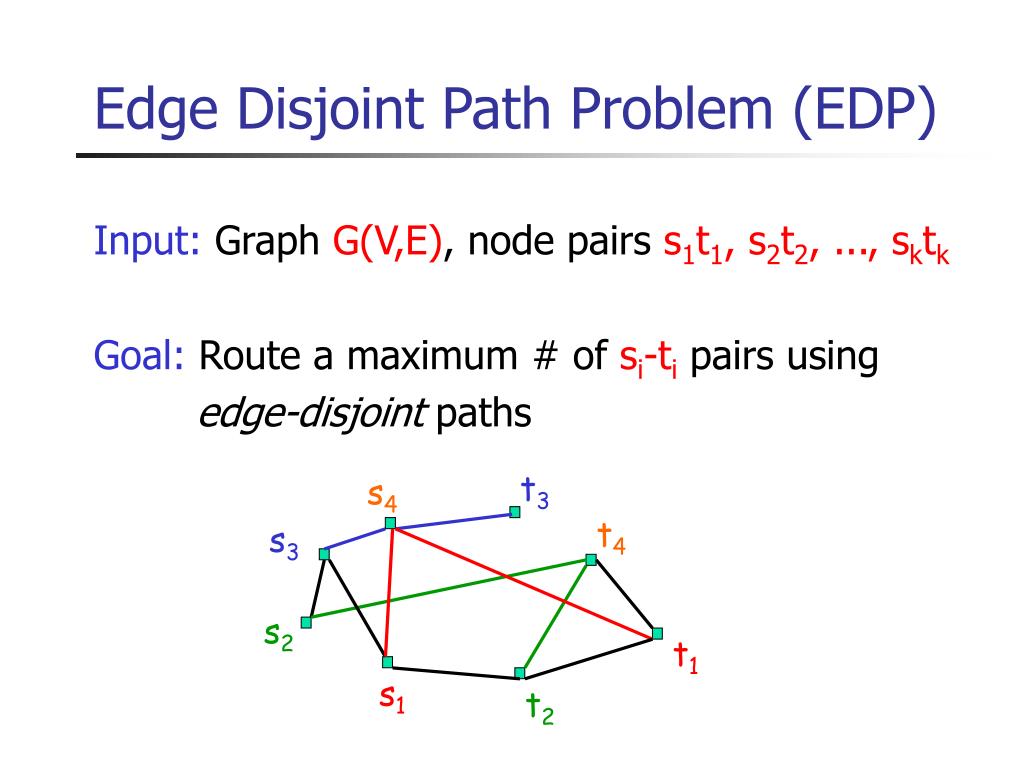 Edge Disjoint Path Problem (EDP)

Input: Graph G(V,E), node pairs $s_1t_1$, $s_2t_2$, ..., $s_kt_k$

Goal: Route a maximum # of $s_i$-$t_i$ pairs using *edge-disjoint* paths

$s_4$ $t_3$ $s_3$ $t_4$ $s_2$ $t_1$ $s_1$ $t_2$